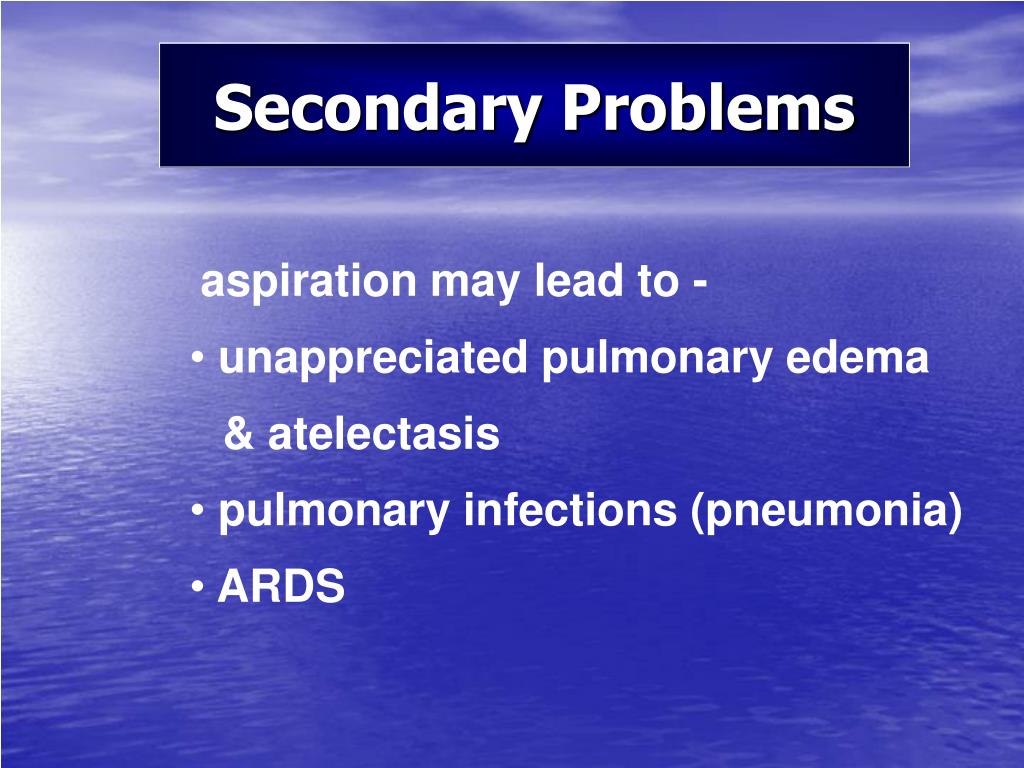 Secondary Problems

aspiration may lead to -

• unappreciated pulmonary edema & atelectasis

• pulmonary infections (pneumonia)

• ARDS